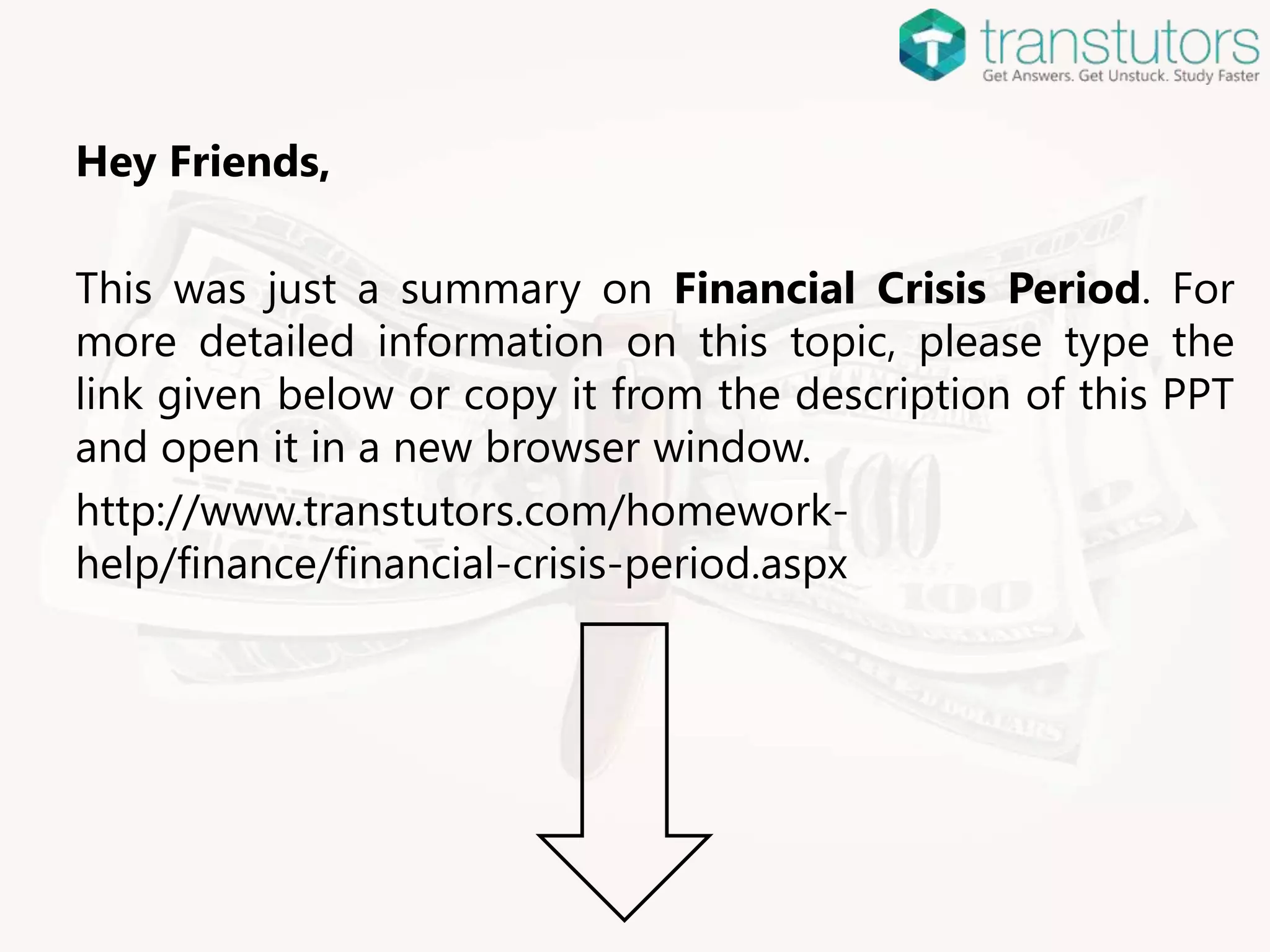 transtutors
Get Answers. Get Unstuck. Study Faster

Hey Friends,

This was just a summary on Financial Crisis Period. For more detailed information on this topic, please type the link given below or copy it from the description of this PPT and open it in a new browser window.

http://www.transtutors.com/homework-help/finance/financial-crisis-period.aspx